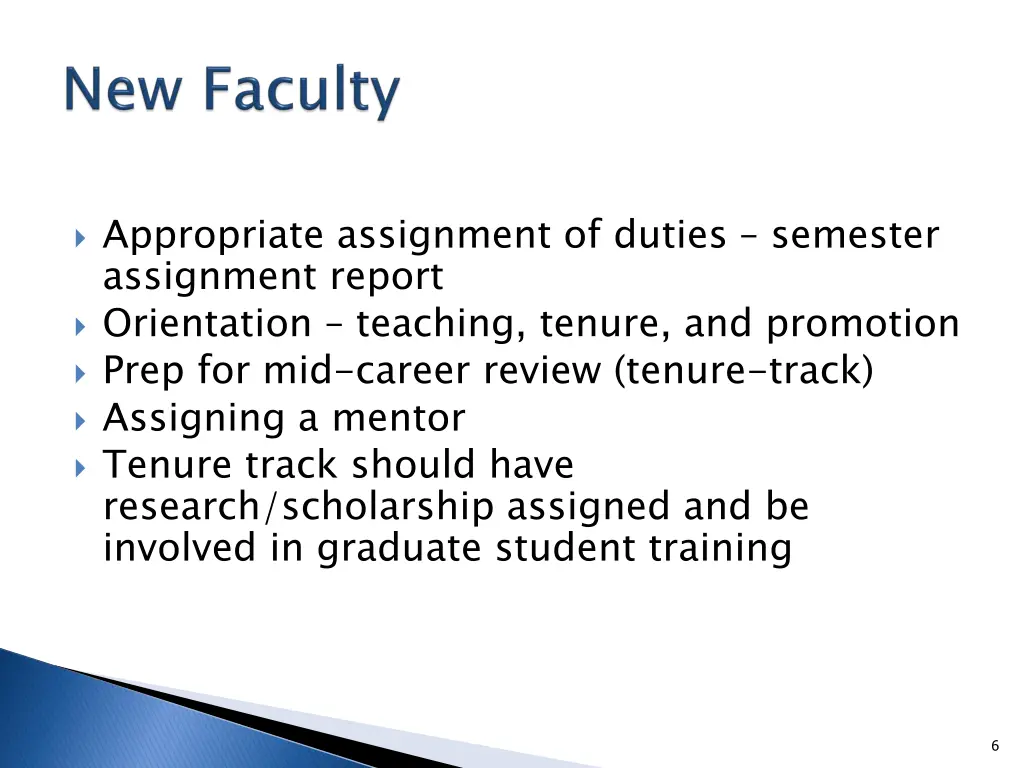 New Faculty

Appropriate assignment of duties – semester assignment report

Orientation – teaching, tenure, and promotion

Prep for mid-career review (tenure-track)

Assigning a mentor

Tenure track should have research/scholarship assigned and be involved in graduate student training

6